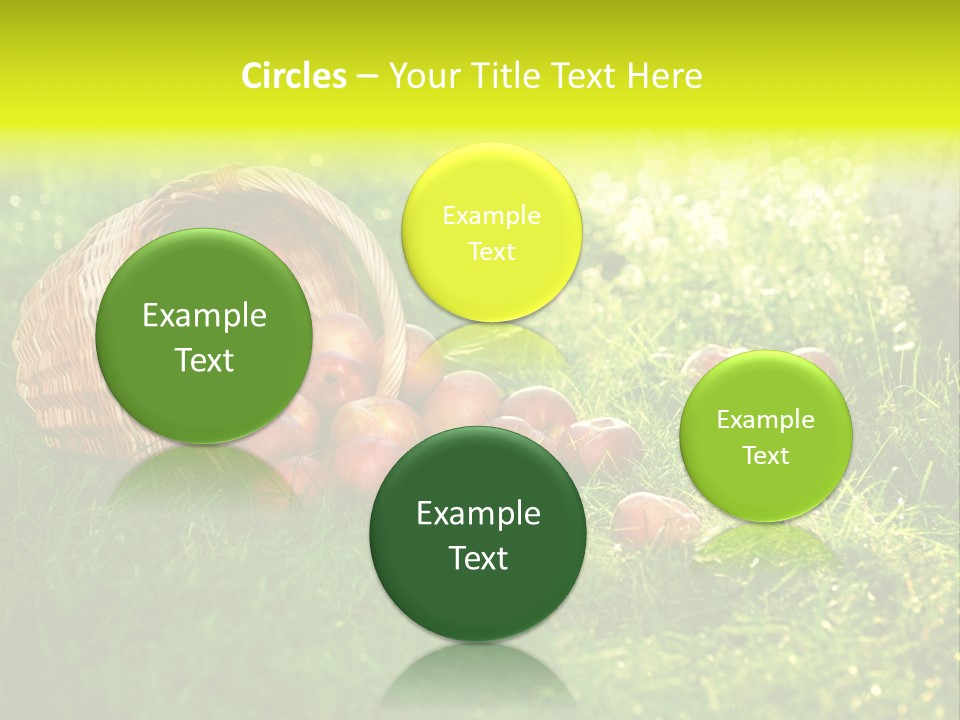 Circles – Your Title Text Here

Example Text

Example Text

Example Text

Example Text